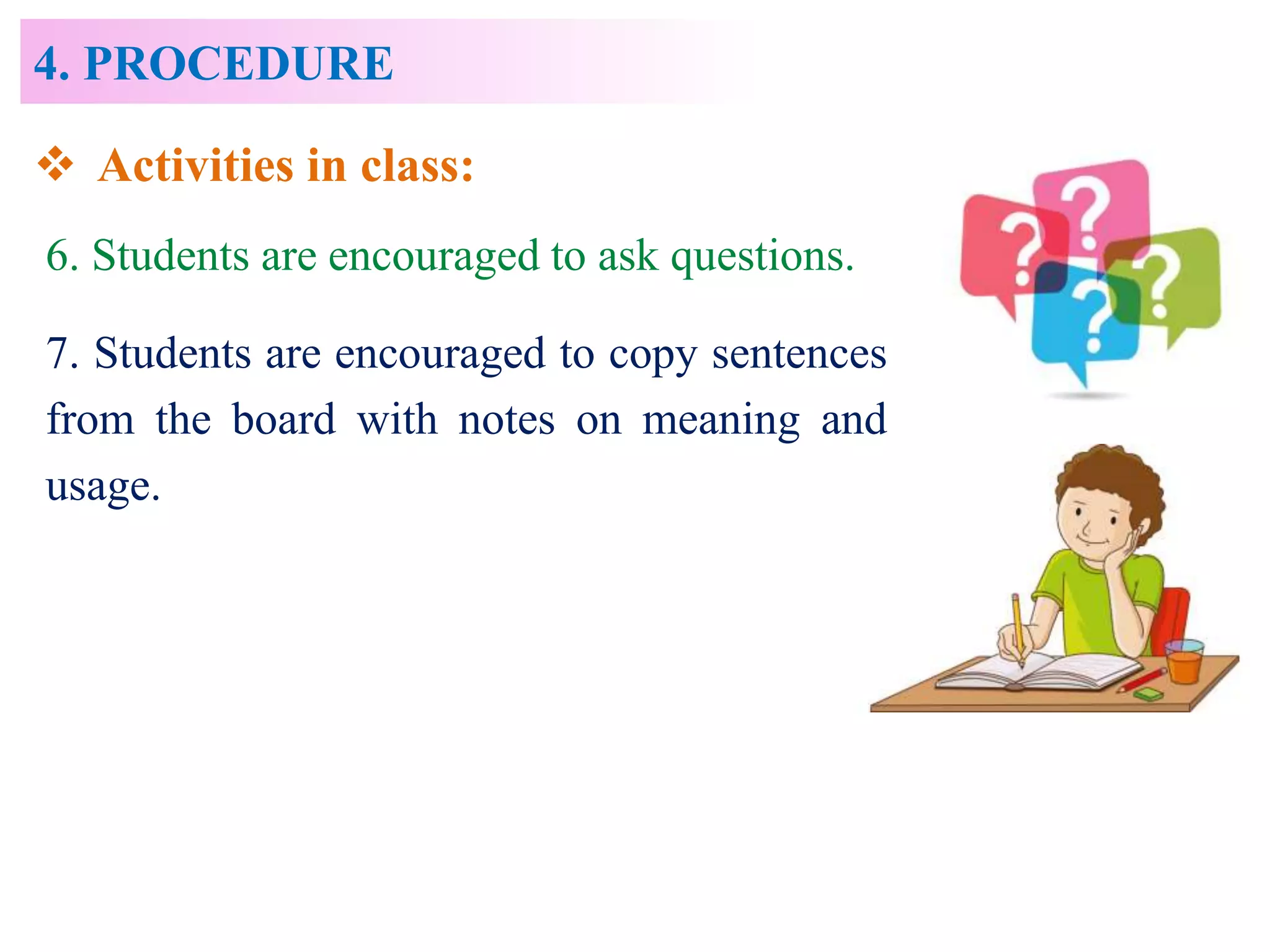 4. PROCEDURE

❖ Activities in class:

6. Students are encouraged to ask questions.

7. Students are encouraged to copy sentences from the board with notes on meaning and usage.

? ? ? ?